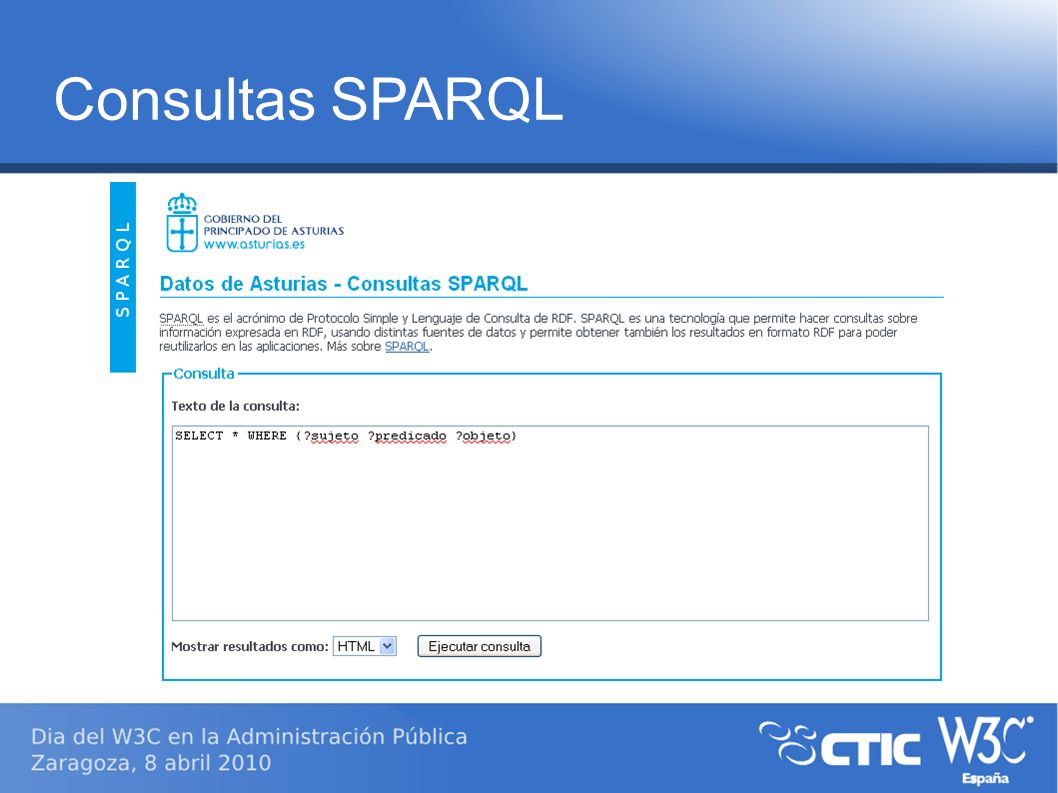 Consultas SPARQL

SPARQL

GOBIERNO DEL PRINCIPADO DE ASTURIAS
www.asturias.es

Datos de Asturias - Consultas SPARQL

SPARQL es el acrónimo de Protocolo Simple y Lenguaje de Consulta de RDF. SPARQL es una tecnología que permite hacer consultas sobre información expresada en RDF, usando distintas fuentes de datos y permite obtener también los resultados en formato RDF para poder reutilizarlos en las aplicaciones. Más sobre SPARQL.

Consulta

Texto de la consulta:

SELECT * WHERE {?sujeto ?predicado ?objeto}

Mostrar resultados como: HTML

Ejecutar consulta

Dia del W3C en la Administración Pública
Zaragoza, 8 abril 2010

CTIC W3C España